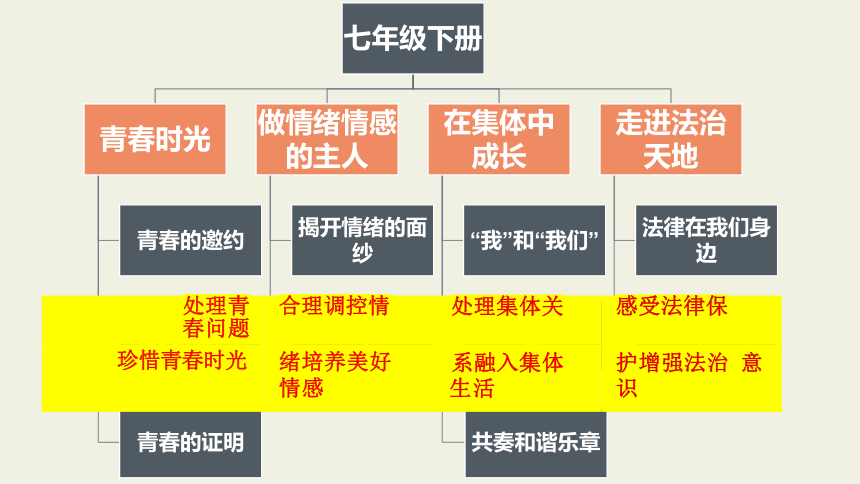 七年级下册

青春时光

做情绪情感的主人

在集体中成长

走进法治天地

青春的邀约

揭开情绪的面纱

“我”和“我们”

法律在我们身边

处理青春问题

合理调控情

处理集体关

感受法律保

珍惜青春时光

绪培养美好情感

系融入集体生活

护增强法治 意识

青春的证明

共奏和谐乐章